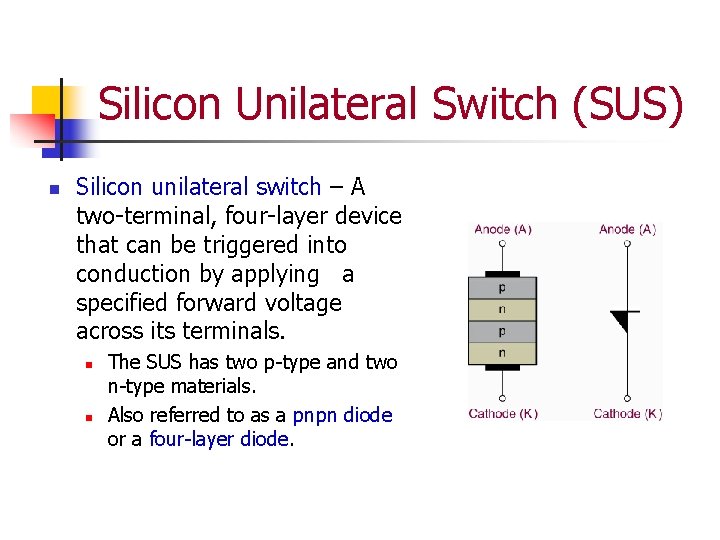 Silicon Unilateral Switch (SUS)

Silicon unilateral switch – A two-terminal, four-layer device that can be triggered into conduction by applying a specified forward voltage across its terminals.

The SUS has two p-type and two n-type materials.

Also referred to as a pnpn diode or a four-layer diode.

Anode (A)
p
n
p
n
Cathode (K)

Anode (A)
Cathode (K)